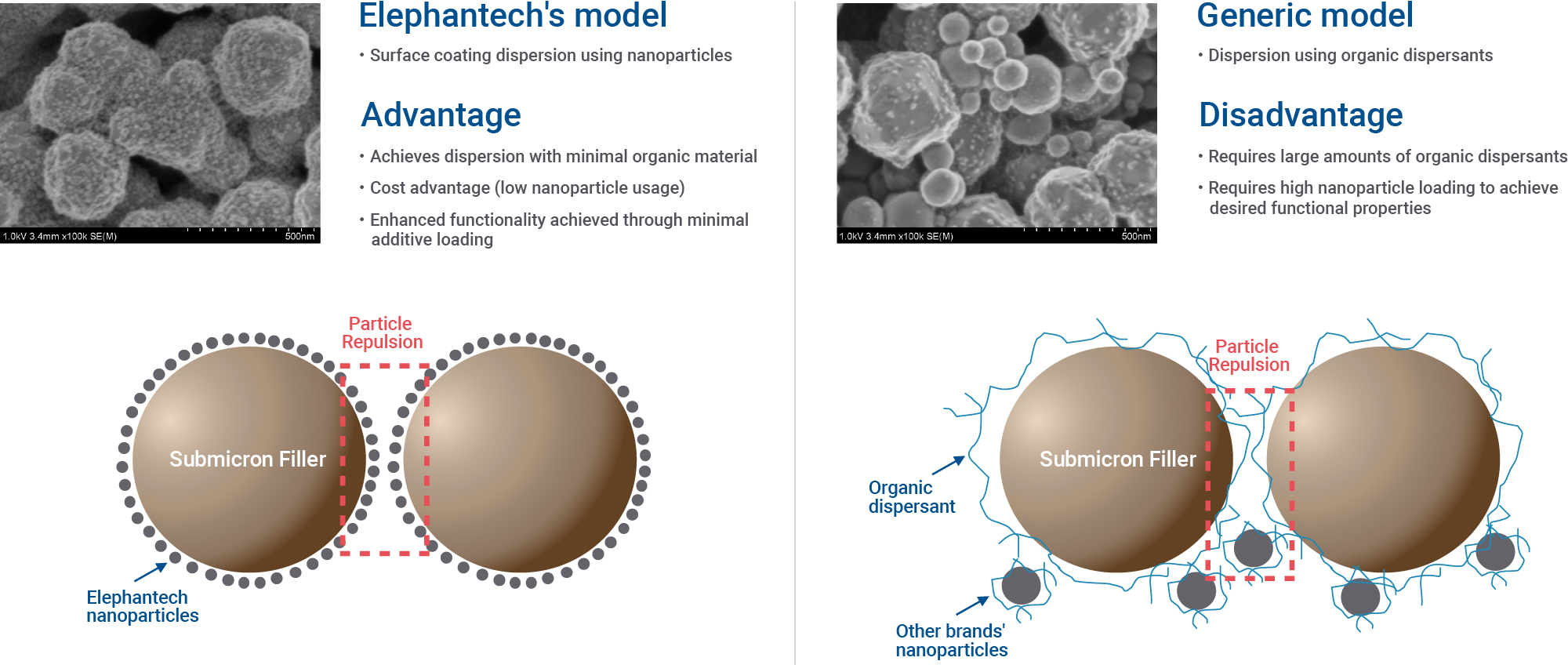 1.0kV 3.4mm x100k SE(M)
500nm

Elephantech's model

• Surface coating dispersion using nanoparticles

Advantage

• Achieves dispersion with minimal organic material

• Cost advantage (low nanoparticle usage)

• Enhanced functionality achieved through minimal additive loading

Particle Repulsion

Submicron Filler

Elephantech nanoparticles

1.0kV 3.4mm x100k SE(M)
500nm

Generic model

• Dispersion using organic dispersants

Disadvantage

• Requires large amounts of organic dispersants

• Requires high nanoparticle loading to achieve desired functional properties

Particle Repulsion

Submicron Filler

Organic dispersant

Other brands' nanoparticles